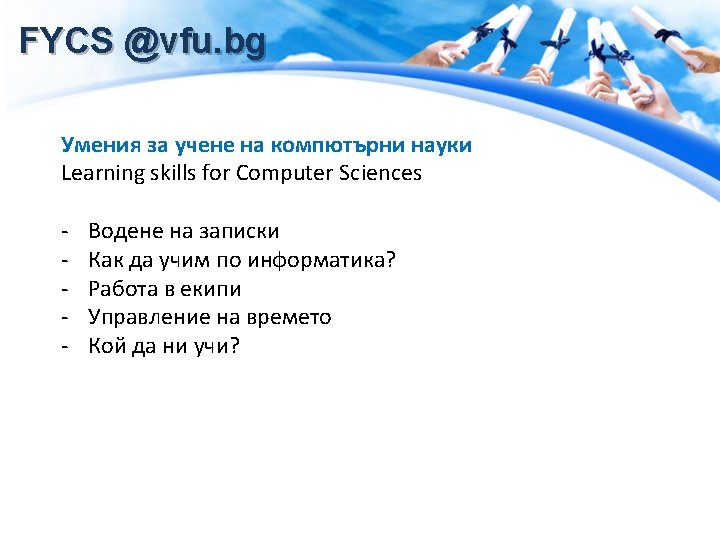 FYCS @vfu.bg

Умения за учене на компютърни науки
Learning skills for Computer Sciences

- Водене на записки
- Как да учим по информатика?
- Работа в екипи
- Управление на времето
- Кой да ни учи?